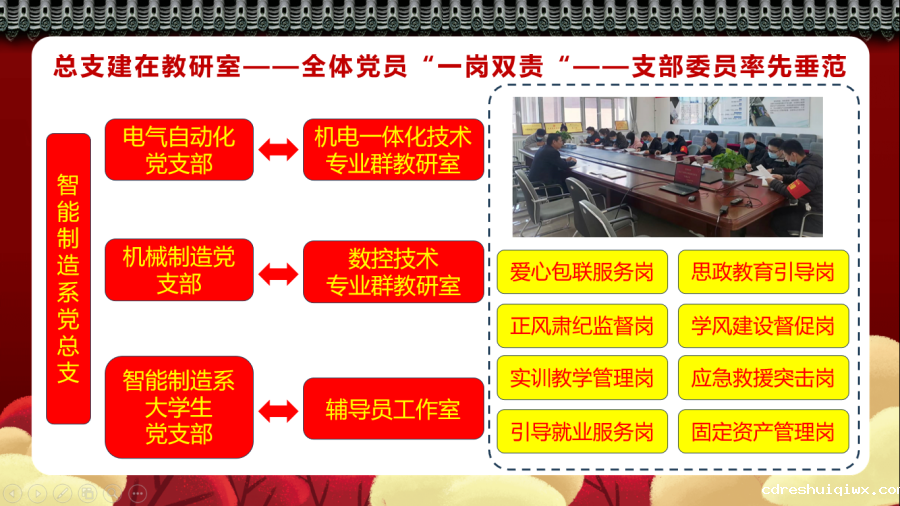 总支建在教研室——全体党员“一岗双责“——支部委员率先垂范

智能制造系党总支

电气自动化党支部

机电一体化技术专业群教研室

机械制造党支部

数控技术专业群教研室

智能制造系大学生党支部

辅导员工作室

爱心包联服务岗

思政教育引导岗

正风肃纪监督岗

学风建设督促岗

实训教学管理岗

应急救援突击岗

引导就业服务岗

固定资产管理岗

cdreshuiqiwx.com